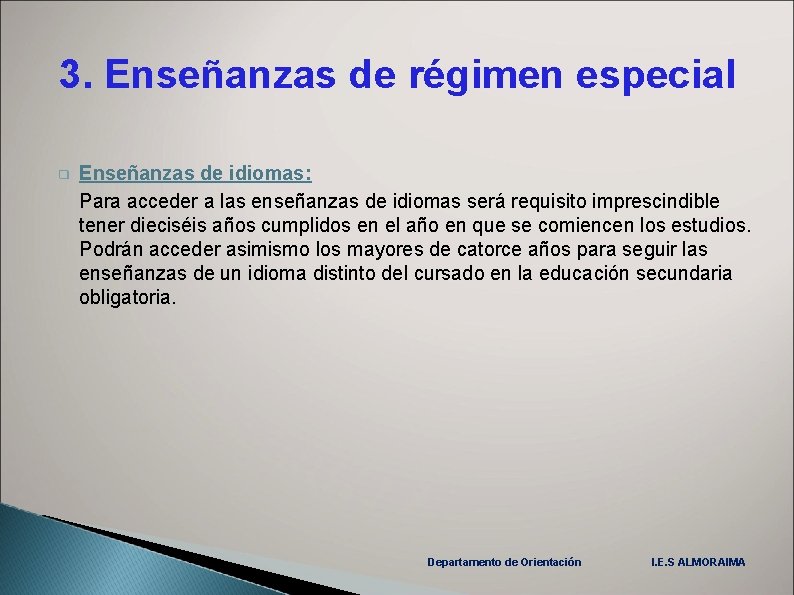 3. Enseñanzas de régimen especial

Enseñanzas de idiomas:
Para acceder a las enseñanzas de idiomas será requisito imprescindible tener dieciséis años cumplidos en el año en que se comiencen los estudios. Podrán acceder asimismo los mayores de catorce años para seguir las enseñanzas de un idioma distinto del cursado en la educación secundaria obligatoria.

Departamento de Orientación

I.E.S ALMORAIMA